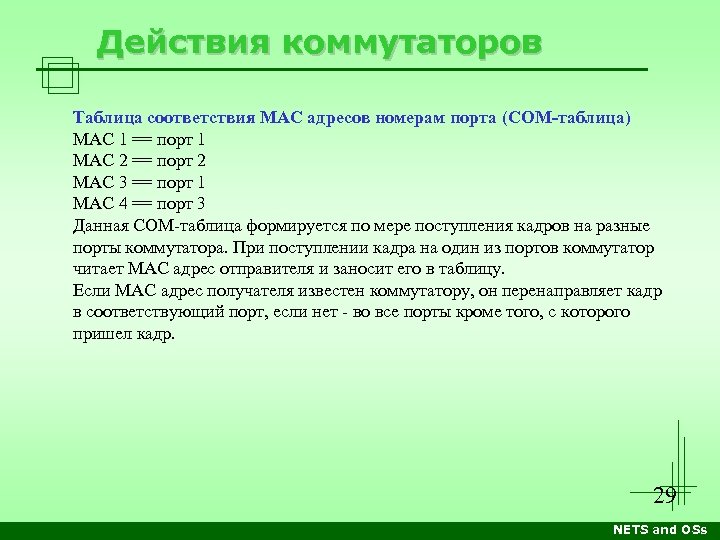 Действия коммутаторов

Таблица соответствия MAC адресов номерам порта (COM-таблица)
MAC 1 == порт 1
MAC 2 == порт 2
MAC 3 == порт 1
MAC 4 == порт 3
Данная COM-таблица формируется по мере поступления кадров на разные порты коммутатора. При поступлении кадра на один из портов коммутатор читает MAC адрес отправителя и заносит его в таблицу.
Если MAC адрес получателя известен коммутатору, он перенаправляет кадр в соответствующий порт, если нет - во все порты кроме того, с которого пришел кадр.

29

NETS and OSs